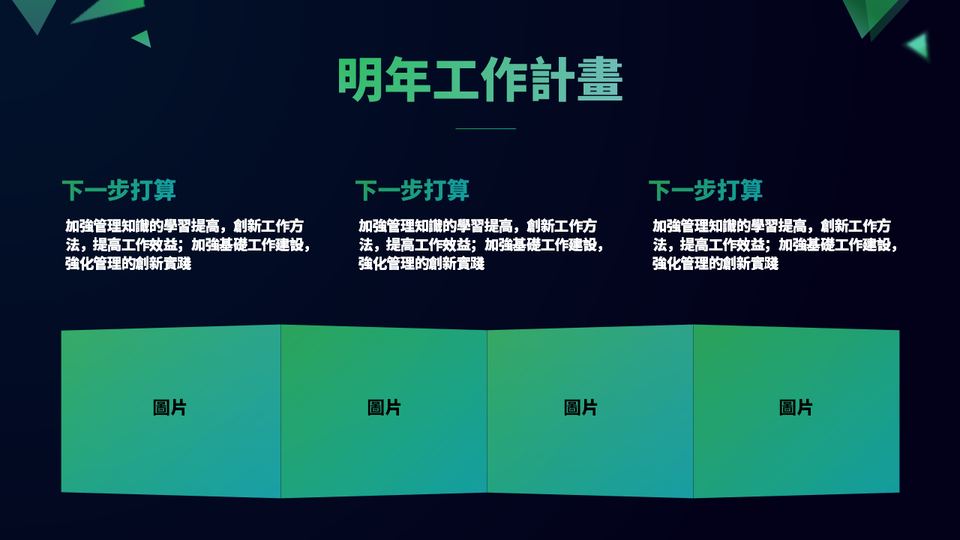 明年工作計畫

下一步打算

加強管理知識的學習提高，創新工作方法，提高工作效益；加強基礎工作建設，強化管理的創新實踐

下一步打算

加強管理知識的學習提高，創新工作方法，提高工作效益；加強基礎工作建設，強化管理的創新實踐

下一步打算

加強管理知識的學習提高，創新工作方法，提高工作效益；加強基礎工作建設，強化管理的創新實踐

圖片

圖片

圖片

圖片